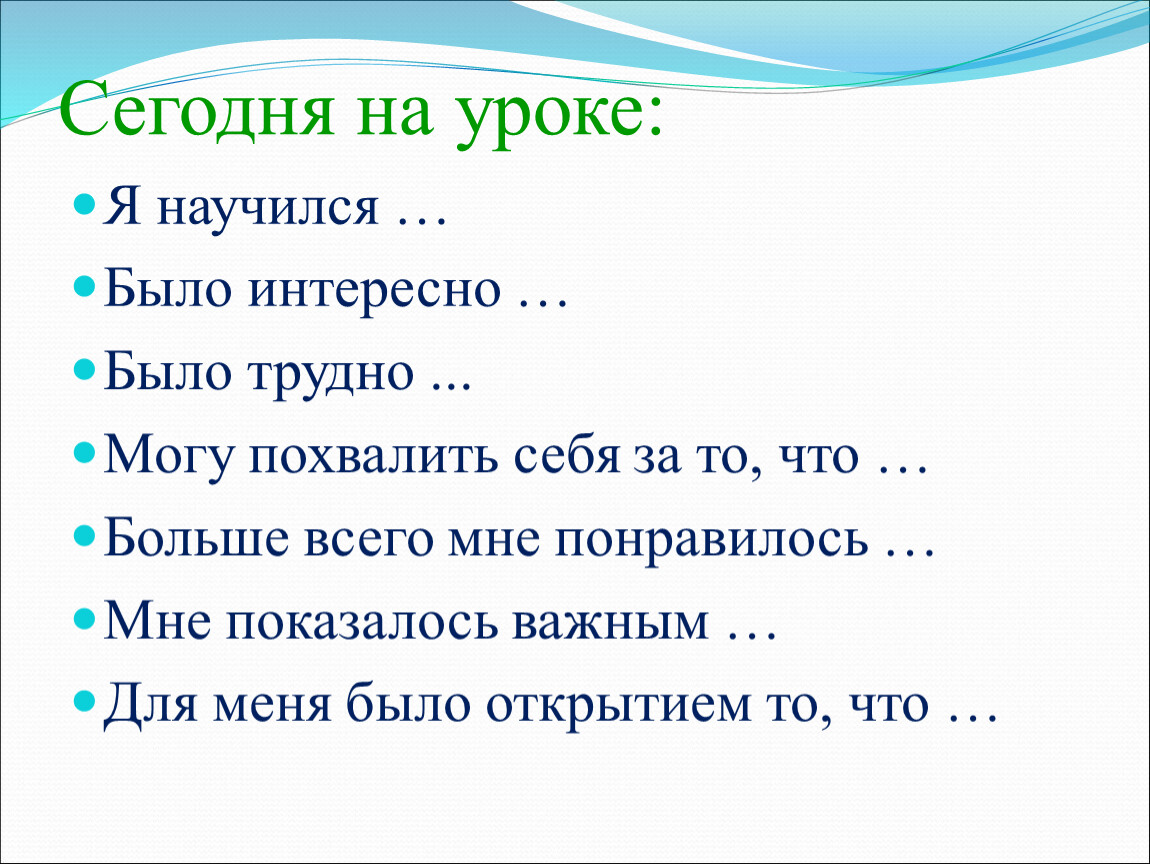 Сегодня на уроке:

- Я научился …
- Было интересно …
- Было трудно ...
- Могу похвалить себя за то, что …
- Больше всего мне понравилось …
- Мне показалось важным …
- Для меня было открытием то, что …